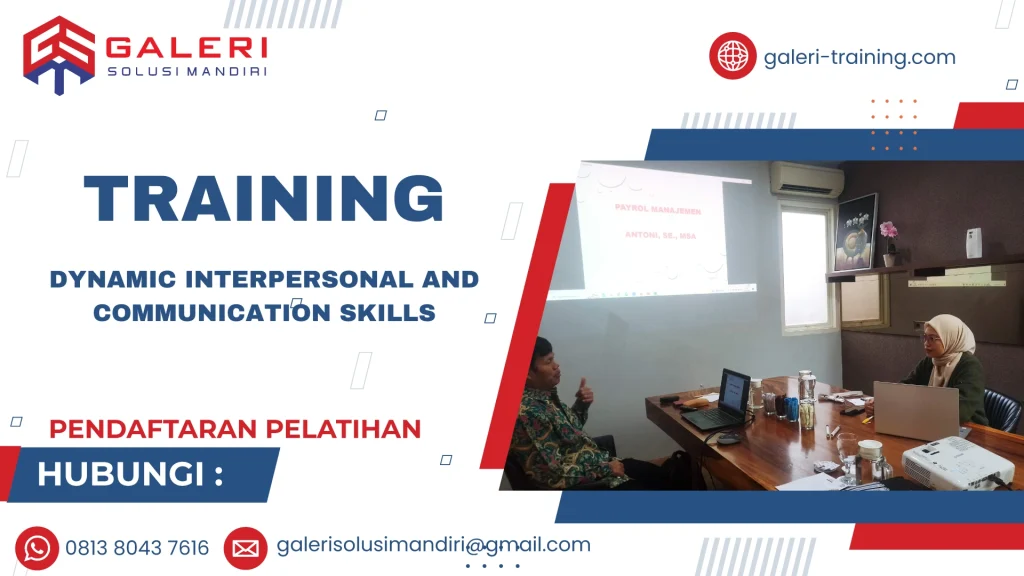 GALERI
SOLUSI MANDIRI

galeri-training.com

TRAINING

DYNAMIC INTERPERSONAL AND COMMUNICATION SKILLS

PAYROL MANAJEMEN
ANTONI, SE., MBA

PENDAFTARAN PELATIHAN

HUBUNGI :

0813 8043 7616

galerisolusimandiri@gmail.com